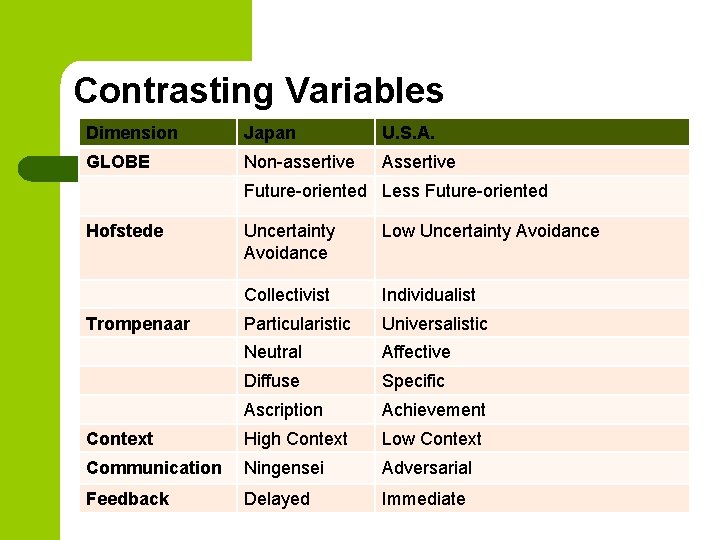 Contrasting Variables

| Dimension | Japan | U.S.A. |
|---|---|---|
| GLOBE | Non-assertive | Assertive |
| | Future-oriented | Less Future-oriented |
| Hofstede | Uncertainty Avoidance | Low Uncertainty Avoidance |
| | Collectivist | Individualist |
| Trompenaar | Particularistic | Universalistic |
| | Neutral | Affective |
| | Diffuse | Specific |
| | Ascription | Achievement |
| Context | High Context | Low Context |
| Communication | Ningensei | Adversarial |
| Feedback | Delayed | Immediate |